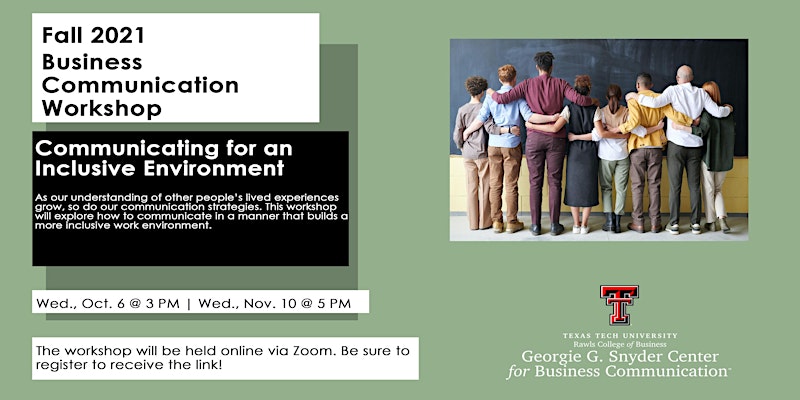 Fall 2021
Business Communication Workshop

Communicating for an Inclusive Environment

As our understanding of other people's lived experiences grow, so do our communication strategies. This workshop will explore how to communicate in a manner that builds a more inclusive work environment.

Wed., Oct. 6 @ 3 PM | Wed., Nov. 10 @ 5 PM

The workshop will be held online via Zoom. Be sure to register to receive the link!

TEXAS TECH UNIVERSITY
Rawls College of Business
Georgie G. Snyder Center for Business Communication